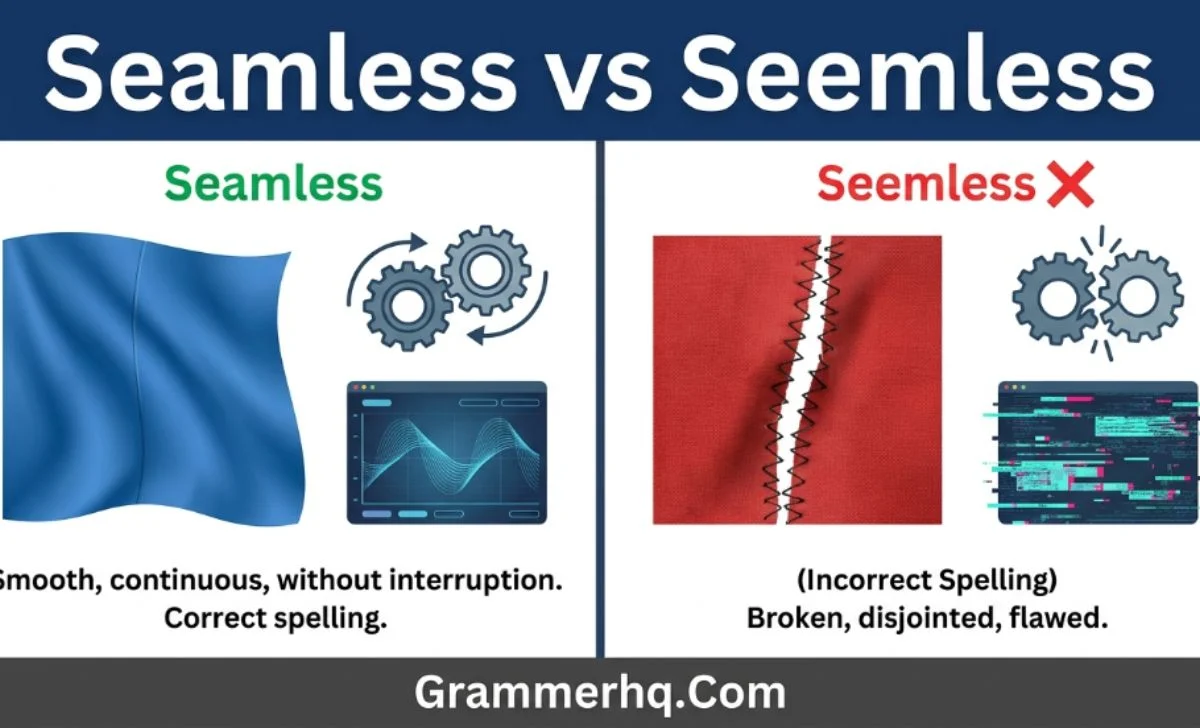 Seamless vs Seemless

Seamless

Smooth, continuous, without interruption. Correct spelling.

Seemless

(Incorrect Spelling)
Broken, disjointed, flawed.

Grammerhq.Com